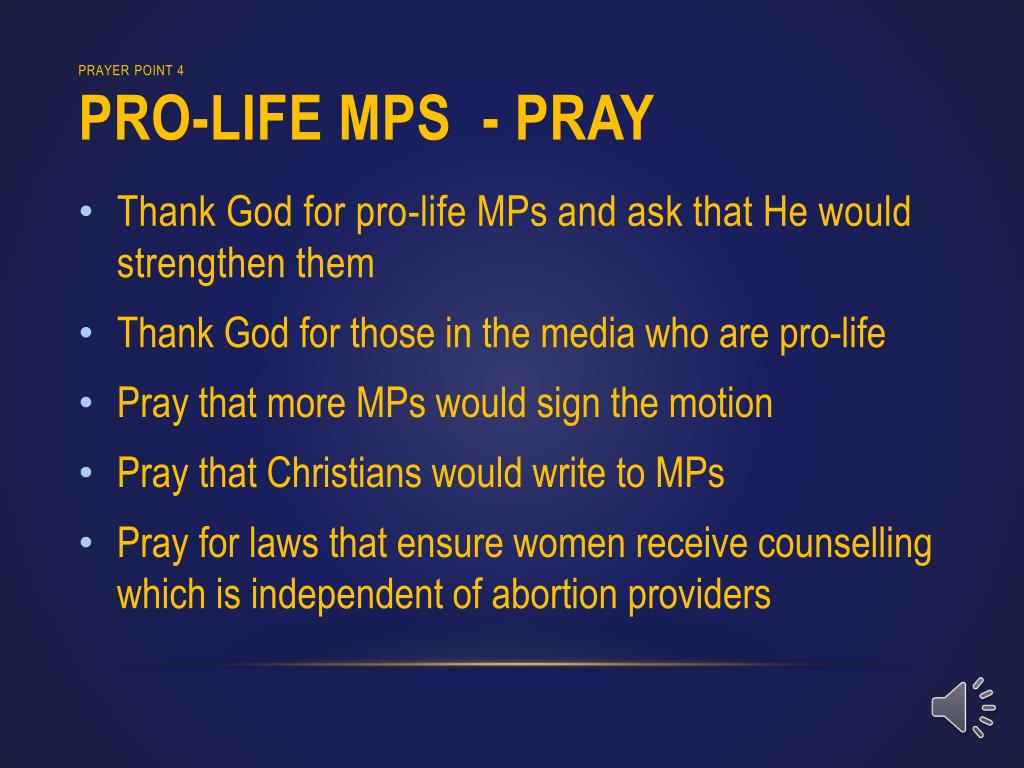 PRAYER POINT 4

PRO-LIFE MPS  - PRAY

• Thank God for pro-life MPs and ask that He would strengthen them
• Thank God for those in the media who are pro-life
• Pray that more MPs would sign the motion
• Pray that Christians would write to MPs
• Pray for laws that ensure women receive counselling which is independent of abortion providers